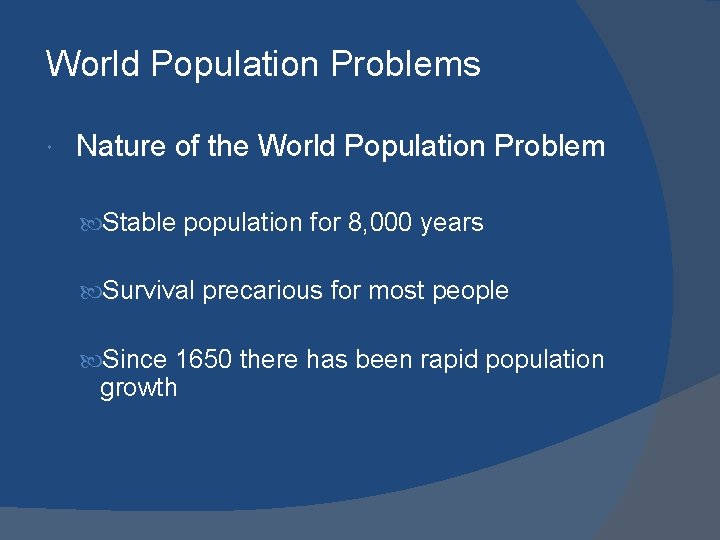 World Population Problems

Nature of the World Population Problem

Stable population for 8,000 years

Survival precarious for most people

Since 1650 there has been rapid population growth